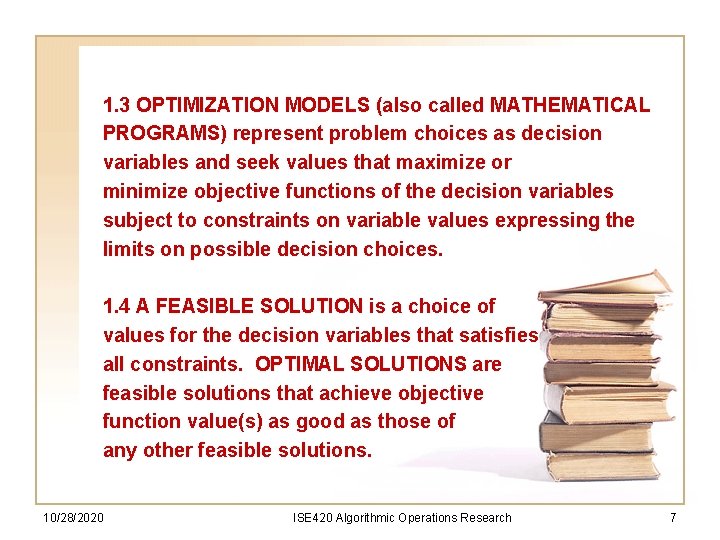 1.3 OPTIMIZATION MODELS (also called MATHEMATICAL PROGRAMS) represent problem choices as decision variables and seek values that maximize or minimize objective functions of the decision variables subject to constraints on variable values expressing the limits on possible decision choices.

1.4 A FEASIBLE SOLUTION is a choice of values for the decision variables that satisfies all constraints. OPTIMAL SOLUTIONS are feasible solutions that achieve objective function value(s) as good as those of any other feasible solutions.

10/28/2020 ISE420 Algorithmic Operations Research 7